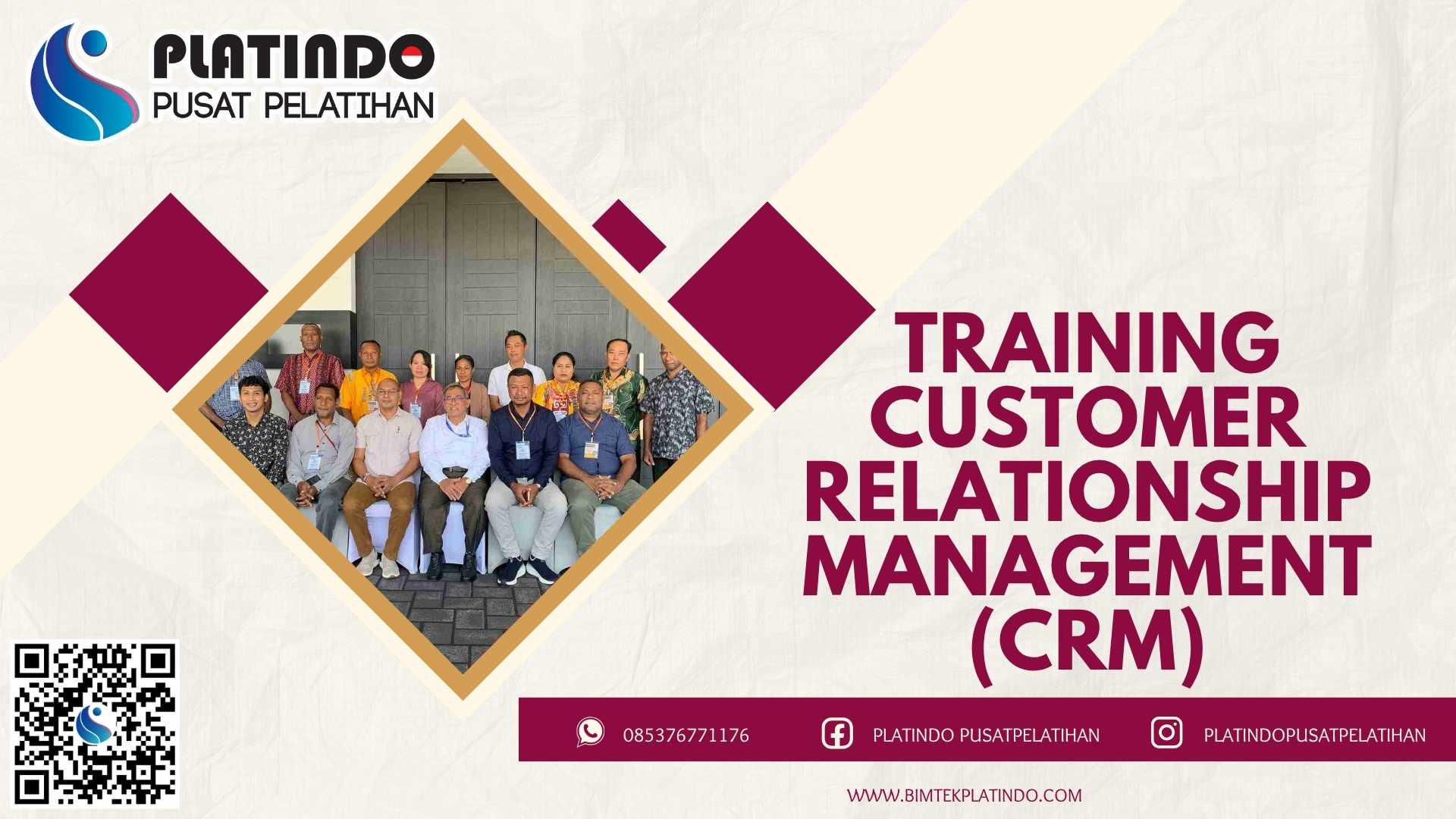 PLATINDO
PUSAT PELATIHAN

TRAINING CUSTOMER RELATIONSHIP MANAGEMENT (CRM)

085376771176
PLATINDO PUSATPELATIHAN
PLATINDOPUSATPELATIHAN

WWW.BIMTEKPLATINDO.COM